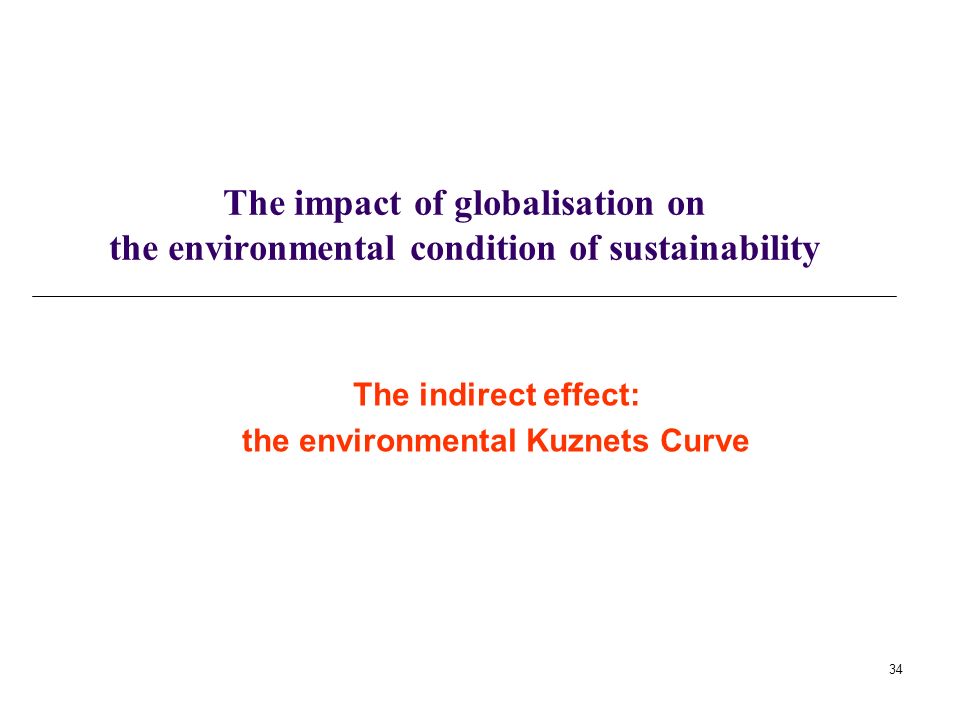 The impact of globalisation on
the environmental condition of sustainability

The indirect effect:
the environmental Kuznets Curve

34